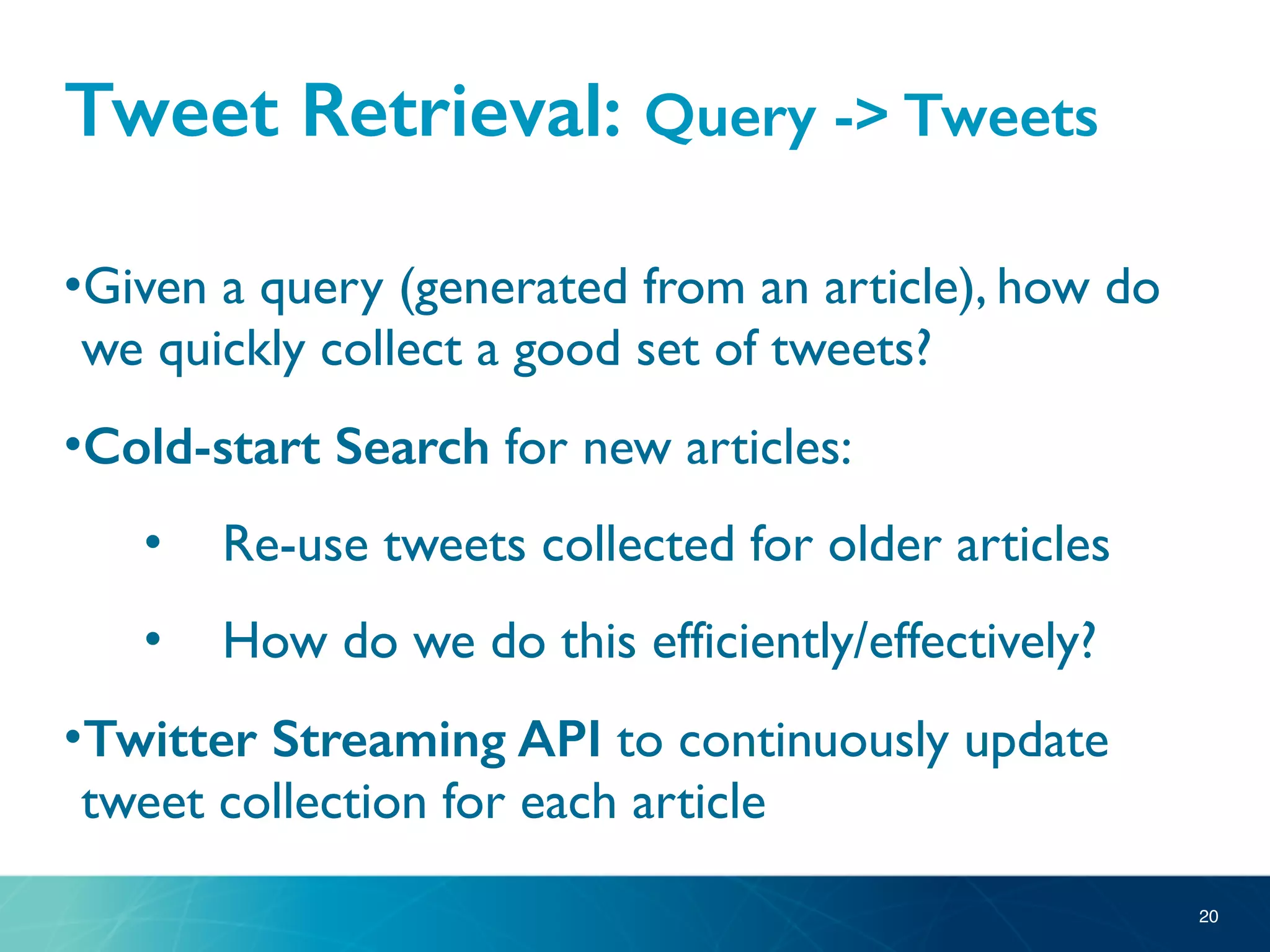 Tweet Retrieval: Query -> Tweets

•Given a query (generated from an article), how do we quickly collect a good set of tweets?

•Cold-start Search for new articles:

• Re-use tweets collected for older articles

• How do we do this efficiently/effectively?

•Twitter Streaming API to continuously update tweet collection for each article

20